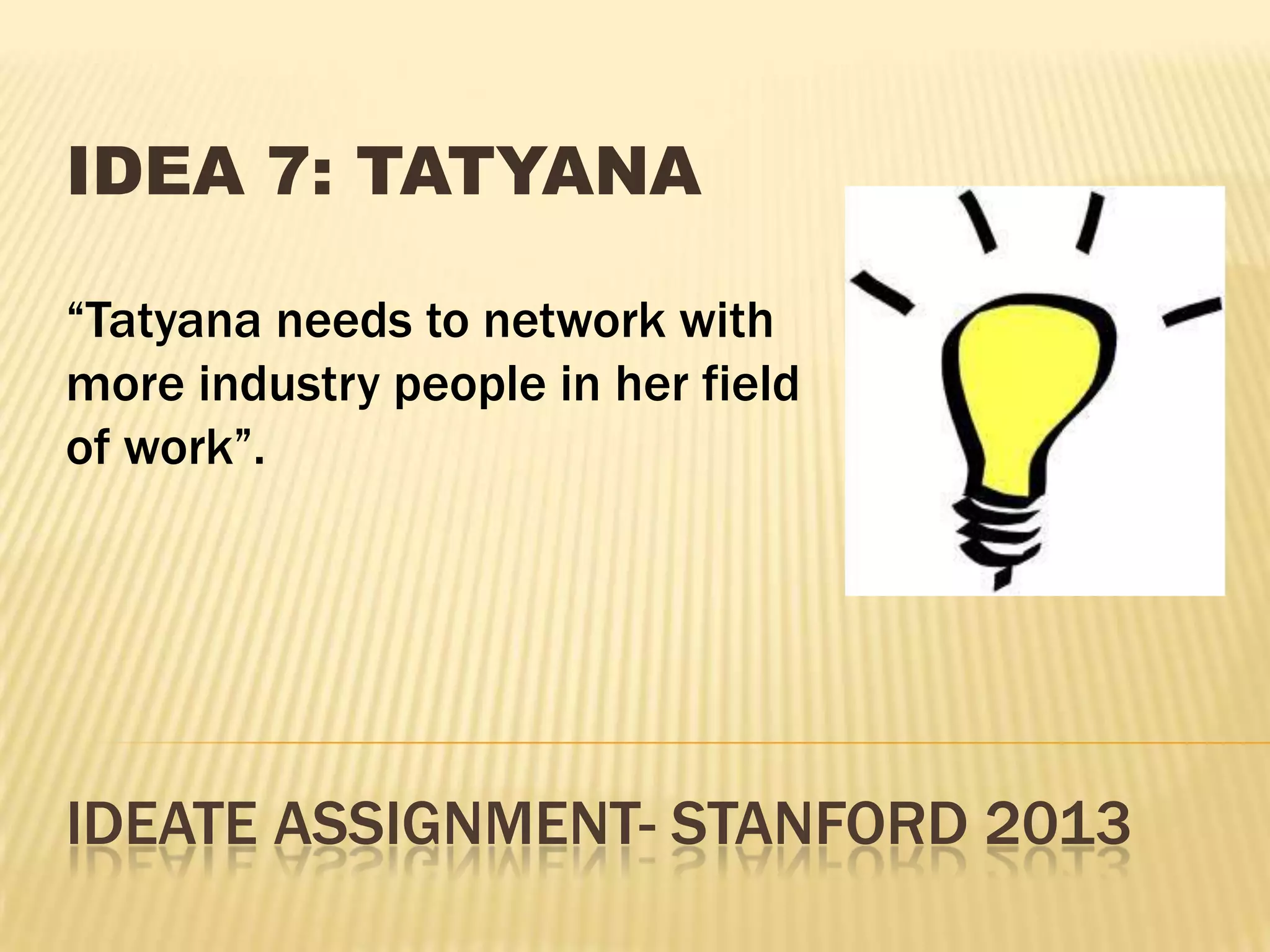 IDEA 7: TATYANA

“Tatyana needs to network with more industry people in her field of work”.

IDEATE ASSIGNMENT- STANFORD 2013